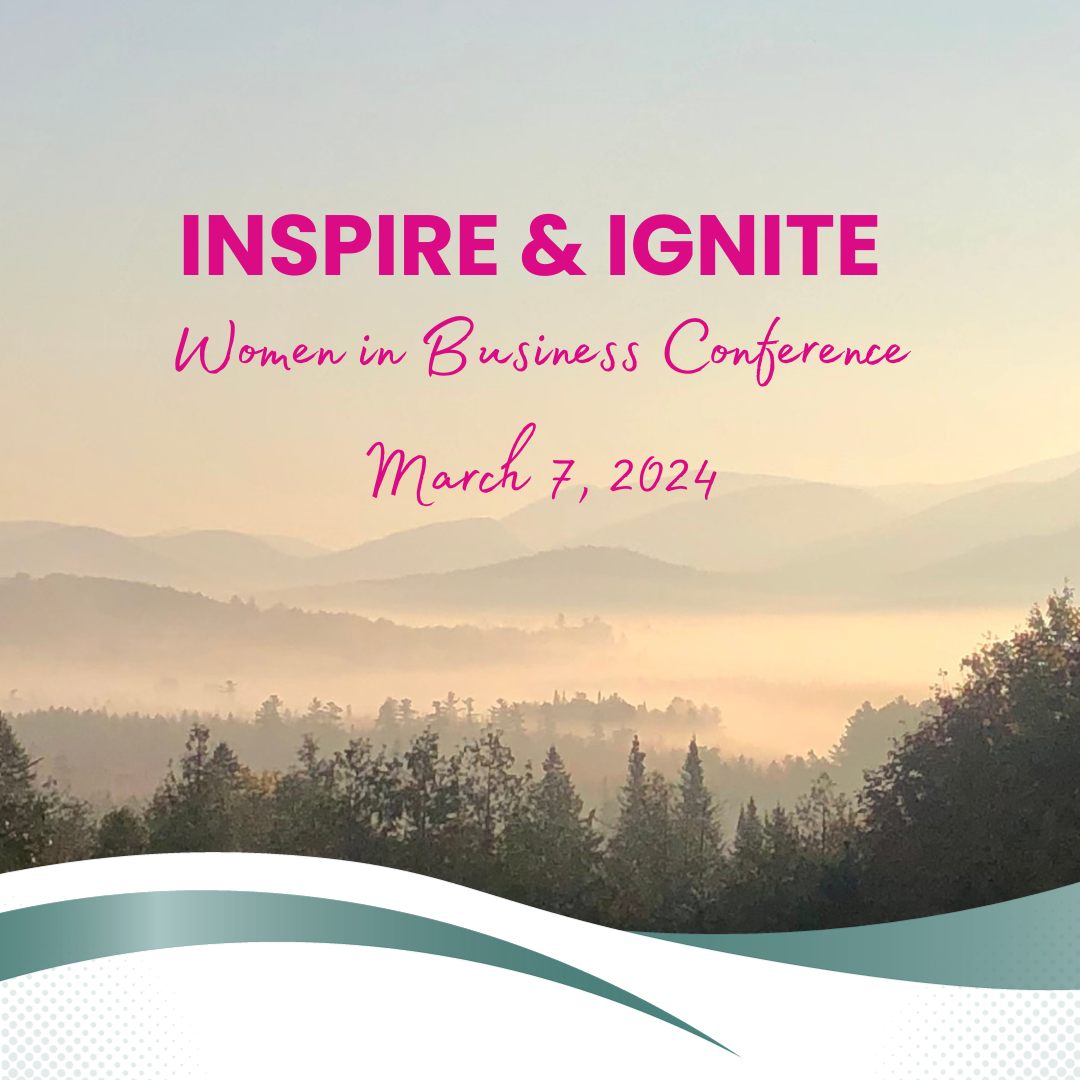 INSPIRE & IGNITE
Women in Business Conference
March 7, 2024